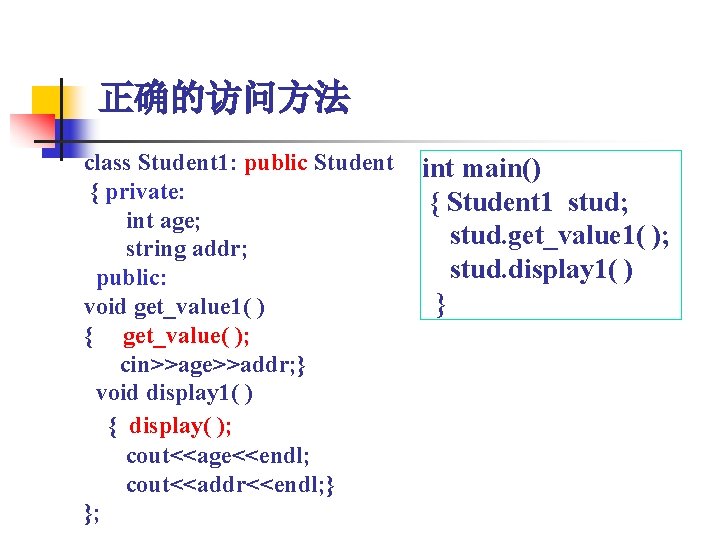 正确的访问方法

class Student1: public Student
{ private:
int age;
string addr;
public:
void get_value1( )
{ get_value( );
cin>>age>>addr;}
void display1( )
{ display( );
cout<<age<<endl;
cout<<addr<<endl;}
};

int main()
{ Student1 stud;
stud.get_value1( );
stud.display1( )
}